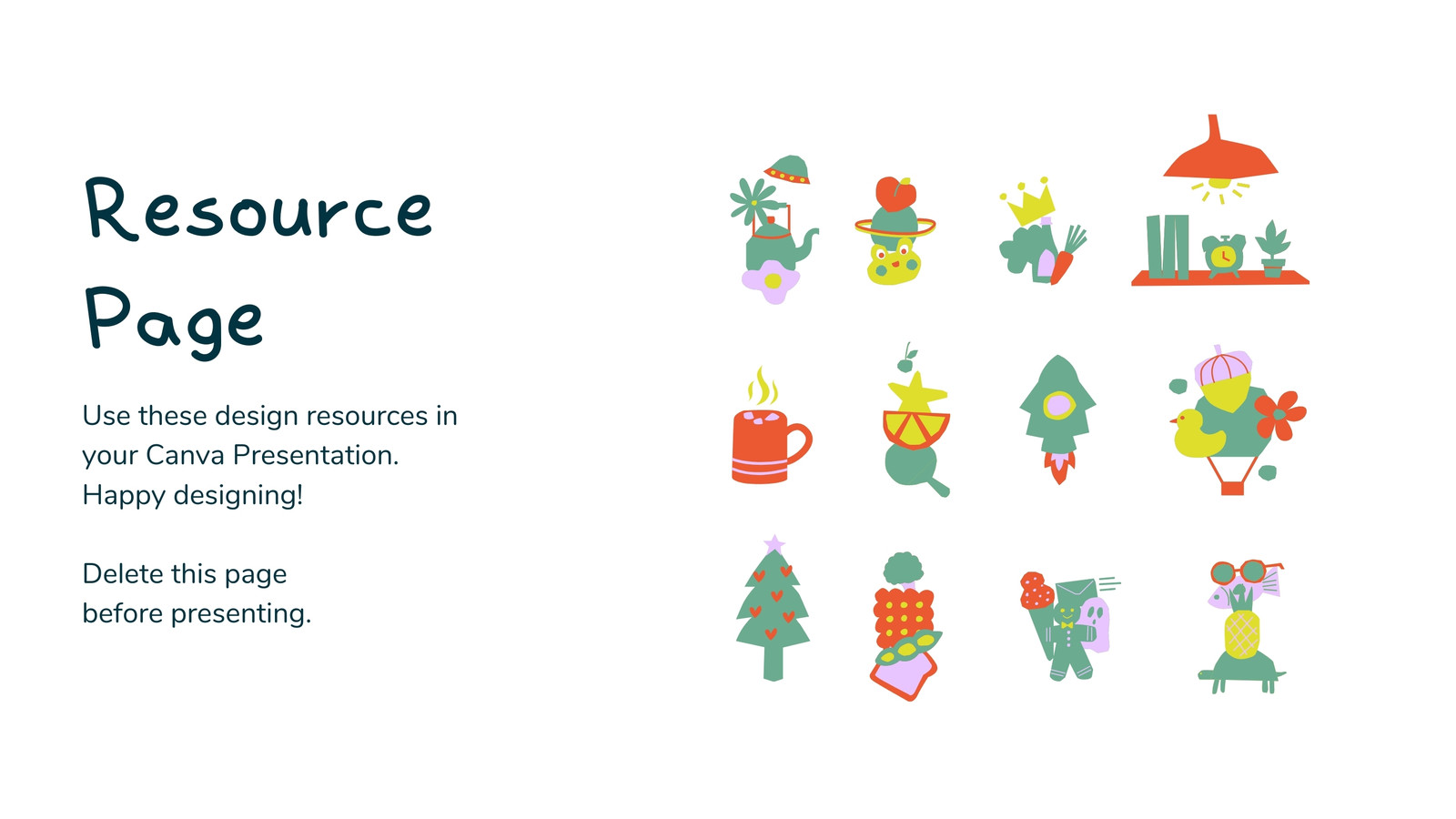 Resource Page

Use these design resources in your Canva Presentation. Happy designing!

Delete this page before presenting.